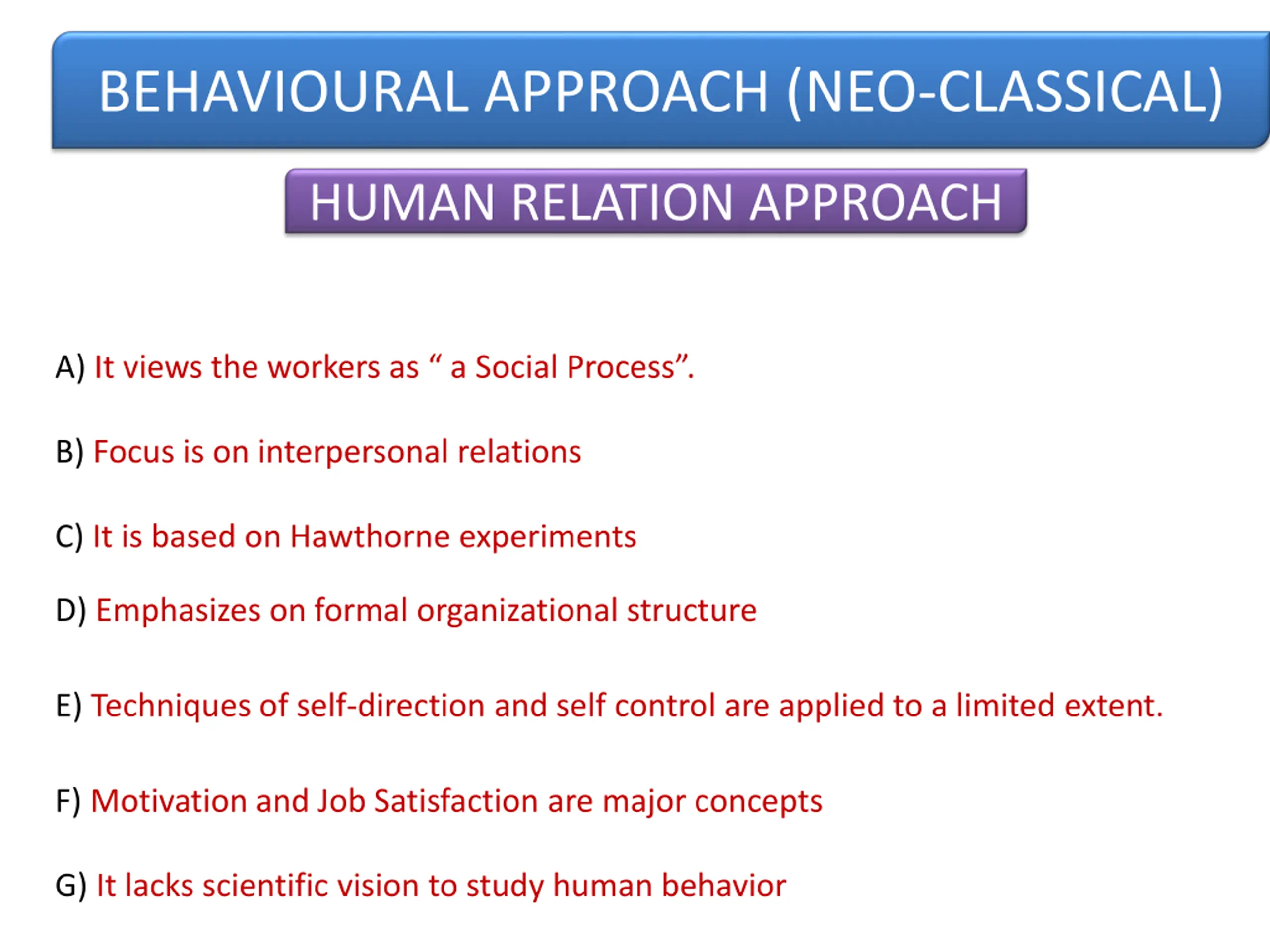 BEHAVIOURAL APPROACH (NEO-CLASSICAL)

HUMAN RELATION APPROACH

A) It views the workers as “ a Social Process”.

B) Focus is on interpersonal relations

C) It is based on Hawthorne experiments

D) Emphasizes on formal organizational structure

E) Techniques of self-direction and self control are applied to a limited extent.

F) Motivation and Job Satisfaction are major concepts

G) It lacks scientific vision to study human behavior